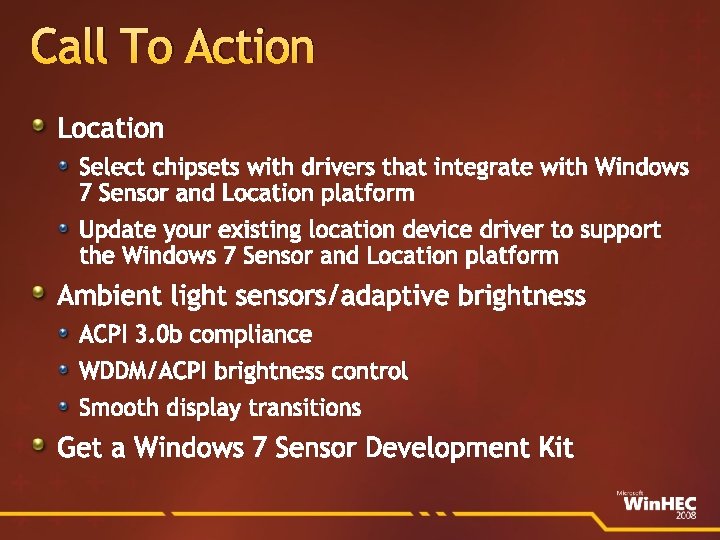 Call To Action

Location

Select chipsets with drivers that integrate with Windows 7 Sensor and Location platform

Update your existing location device driver to support the Windows 7 Sensor and Location platform

Ambient light sensors/adaptive brightness

ACPI 3.0b compliance

WDDM/ACPI brightness control

Smooth display transitions

Get a Windows 7 Sensor Development Kit

Microsoft WinHEC 2008